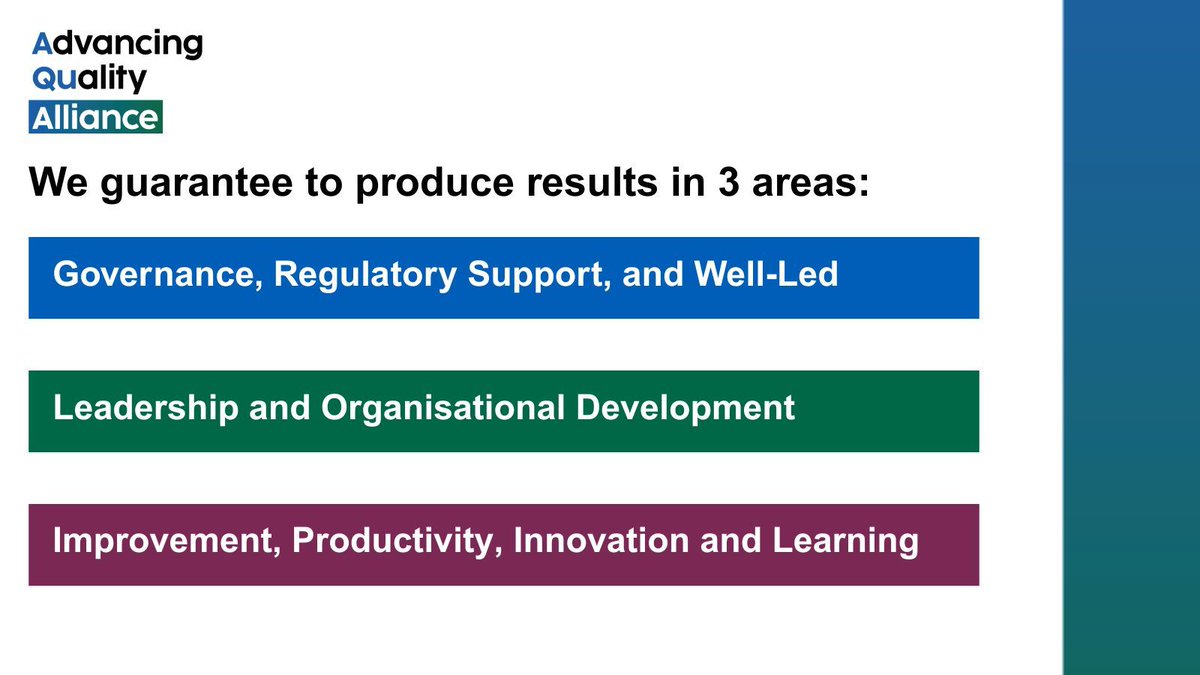 Advancing
Quality
Alliance

We guarantee to produce results in 3 areas:

Governance, Regulatory Support, and Well-Led

Leadership and Organisational Development

Improvement, Productivity, Innovation and Learning